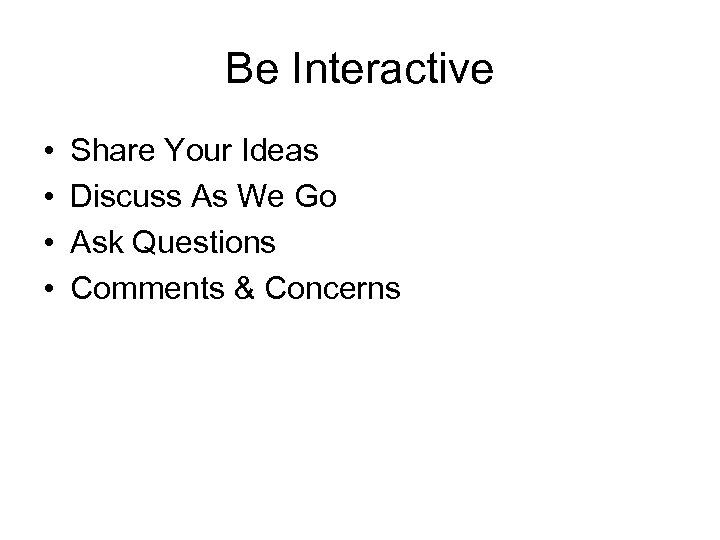 Be Interactive

• Share Your Ideas
• Discuss As We Go
• Ask Questions
• Comments & Concerns